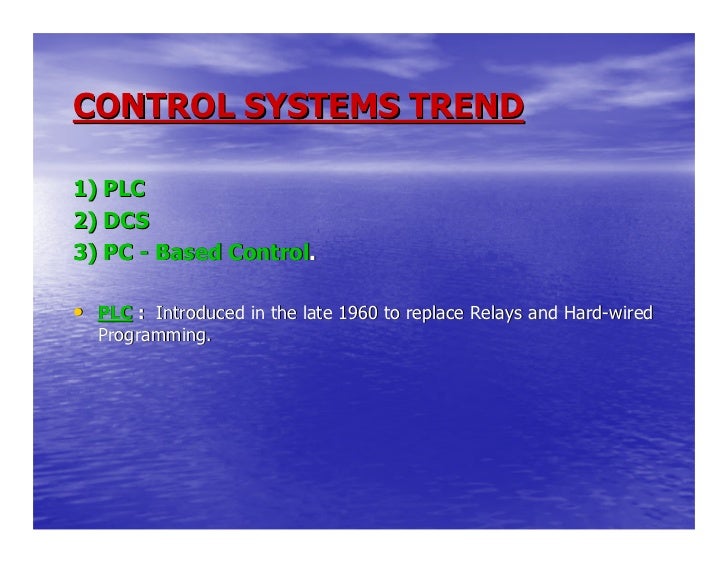 CONTROL SYSTEMS TREND

1) PLC
2) DCS
3) PC - Based Control.

• PLC : Introduced in the late 1960 to replace Relays and Hard-wired Programming.